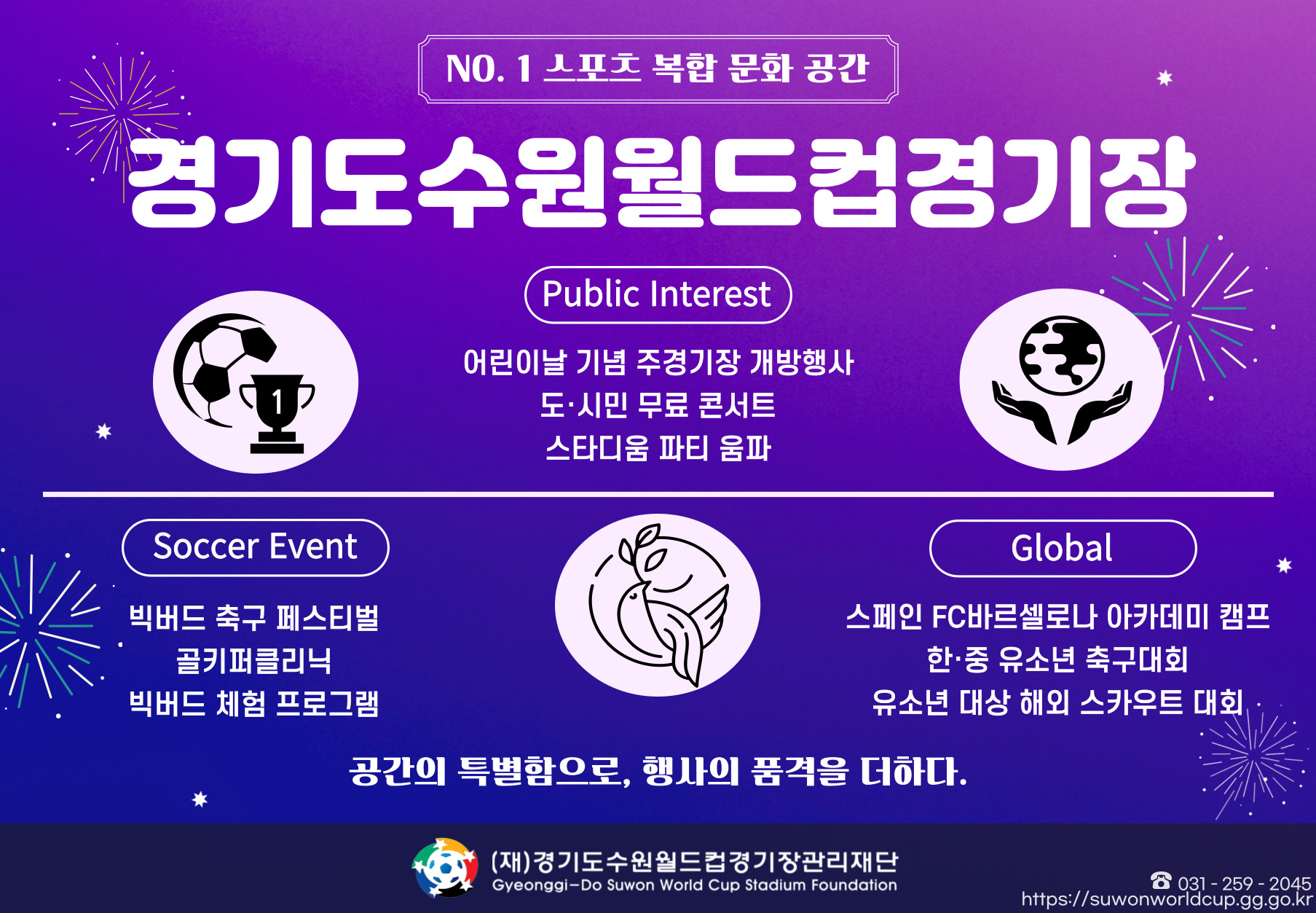 NO. 1 스포츠 복합 문화 공간

경기도수원월드컵경기장

Public Interest

어린이날 기념 주경기장 개방행사
도·시민 무료 콘서트
스타디움 파티 움파

1

Soccer Event

빅버드 축구 페스티벌
골키퍼클리닉
빅버드 체험 프로그램

Global

스페인 FC바르셀로나 아카데미 캠프
한·중 유소년 축구대회
유소년 대상 해외 스카우트 대회

공간의 특별함으로, 행사의 품격을 더하다.

(재)경기도수원월드컵경기장관리재단
Gyeonggi-Do Suwon World Cup Stadium Foundation

☎ 031 - 259 - 2045
https://suwonworldcup.gg.go.kr